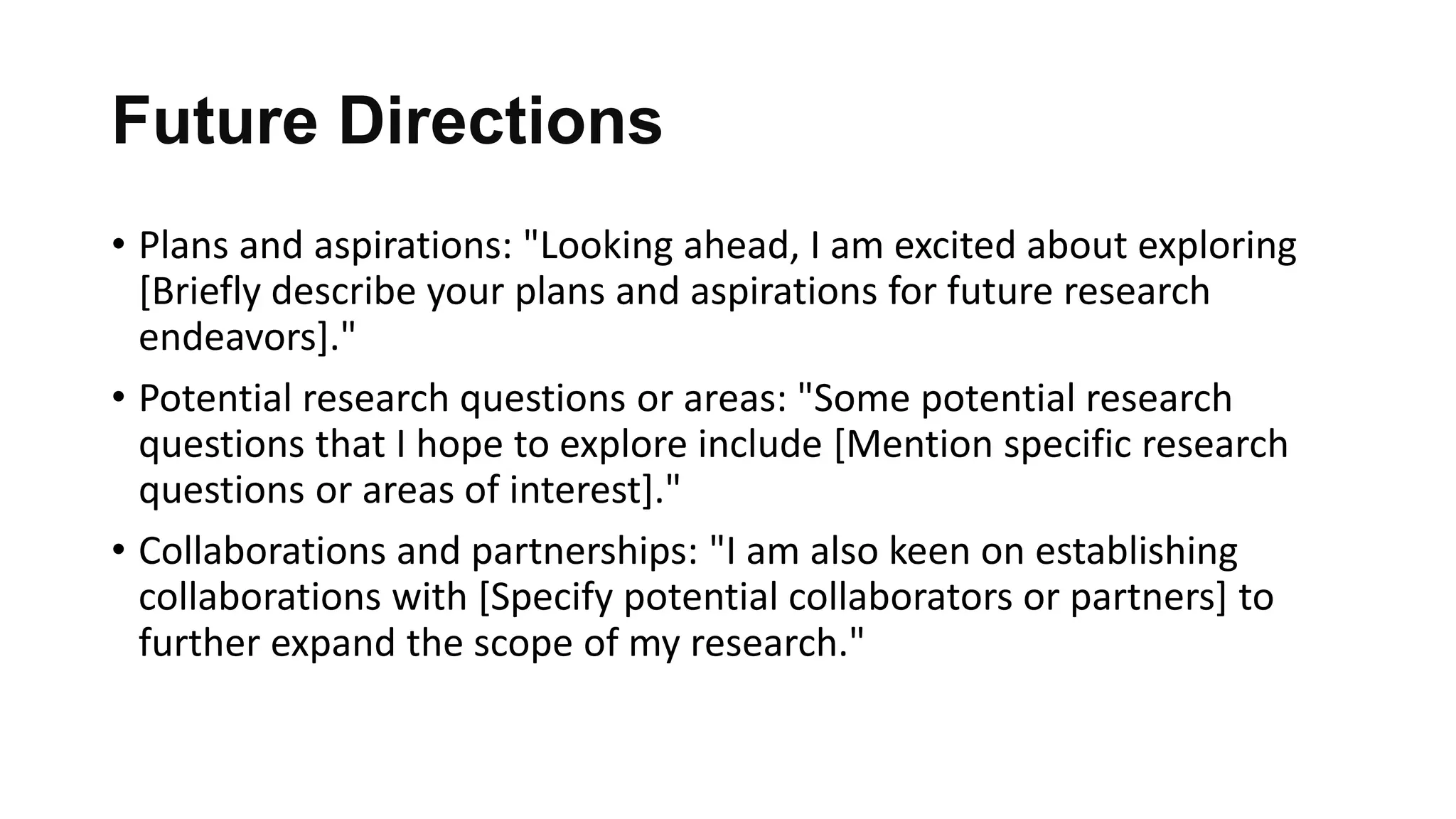 Future Directions

• Plans and aspirations: "Looking ahead, I am excited about exploring [Briefly describe your plans and aspirations for future research endeavors]."

• Potential research questions or areas: "Some potential research questions that I hope to explore include [Mention specific research questions or areas of interest]."

• Collaborations and partnerships: "I am also keen on establishing collaborations with [Specify potential collaborators or partners] to further expand the scope of my research."